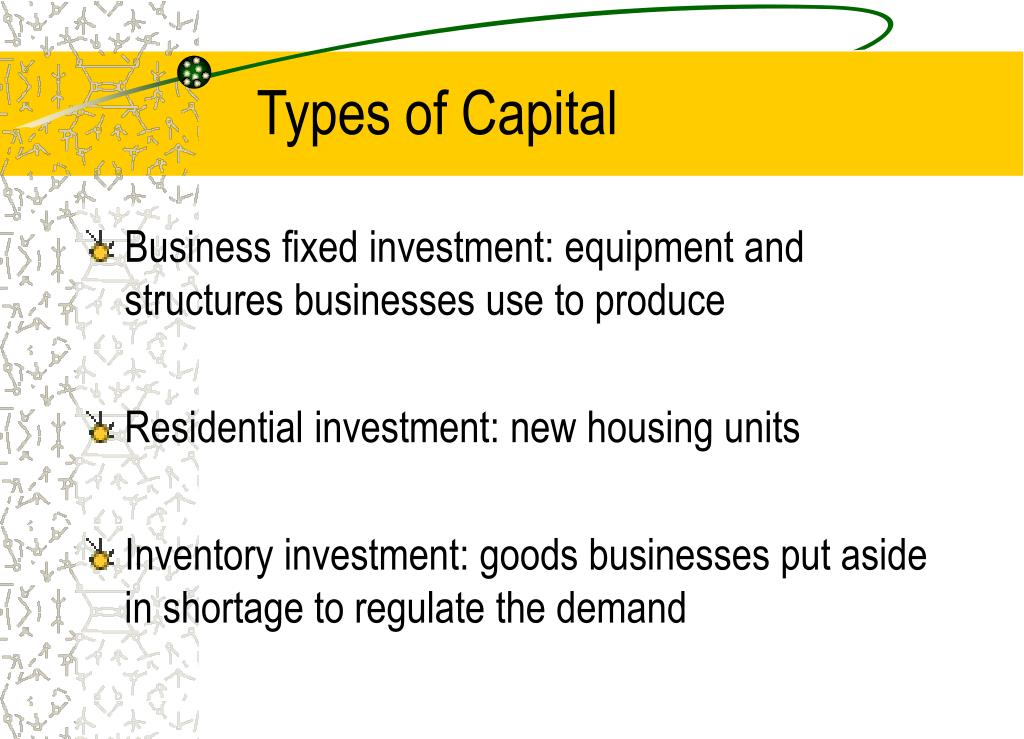 Types of Capital

Business fixed investment: equipment and structures businesses use to produce

Residential investment: new housing units

Inventory investment: goods businesses put aside in shortage to regulate the demand